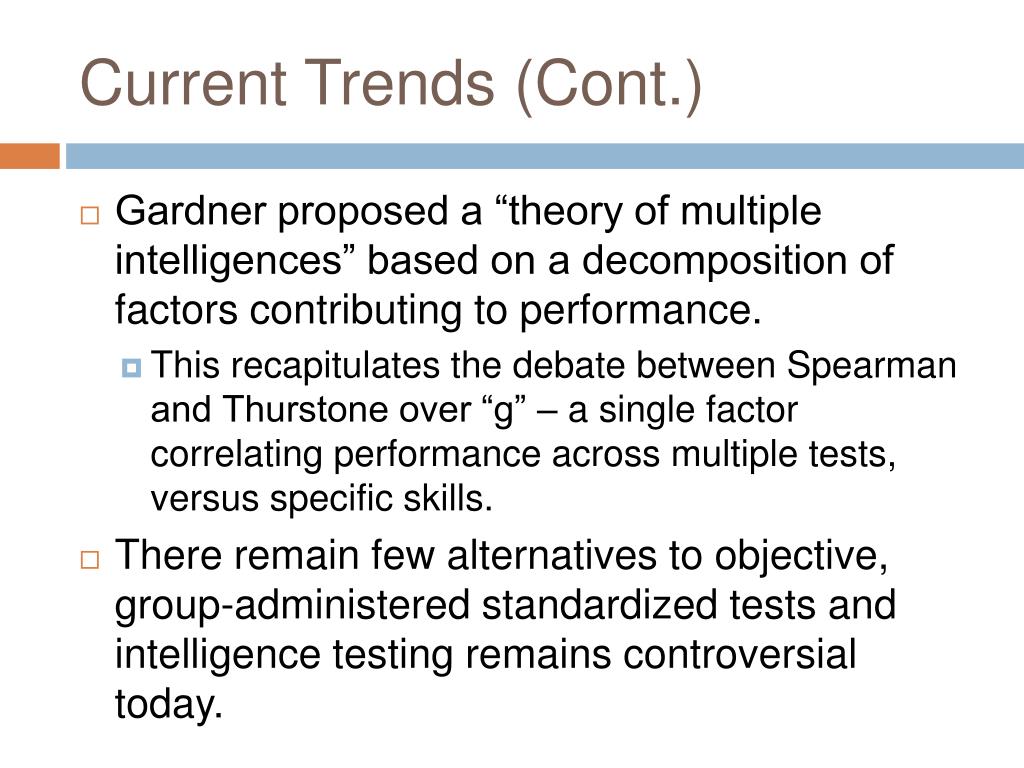 Current Trends (Cont.)

Gardner proposed a “theory of multiple intelligences” based on a decomposition of factors contributing to performance.

This recapitulates the debate between Spearman and Thurstone over “g” – a single factor correlating performance across multiple tests, versus specific skills.

There remain few alternatives to objective, group-administered standardized tests and intelligence testing remains controversial today.